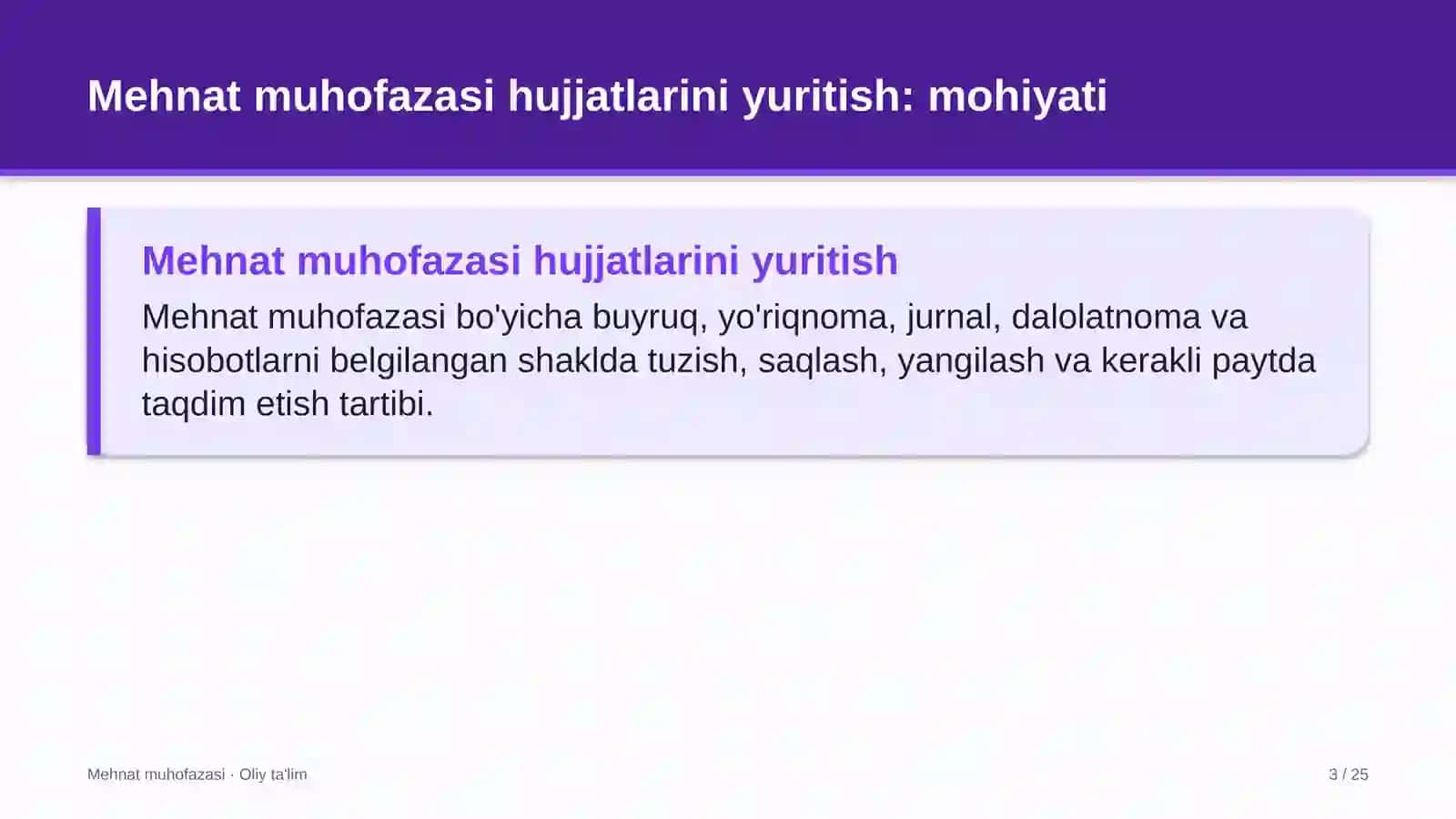 Mehnat muhofazasi hujjatlarini yuritish: mohiyati

Mehnat muhofazasi hujjatlarini yuritish

Mehnat muhofazasi bo'yicha buyruq, yo'riqnoma, jurnal, dalolatnoma va hisobotlarni belgilangan shaklda tuzish, saqlash, yangilash va kerakli paytda taqdim etish tartibi.

Mehnat muhofazasi · Oliy ta'lim

3 / 25